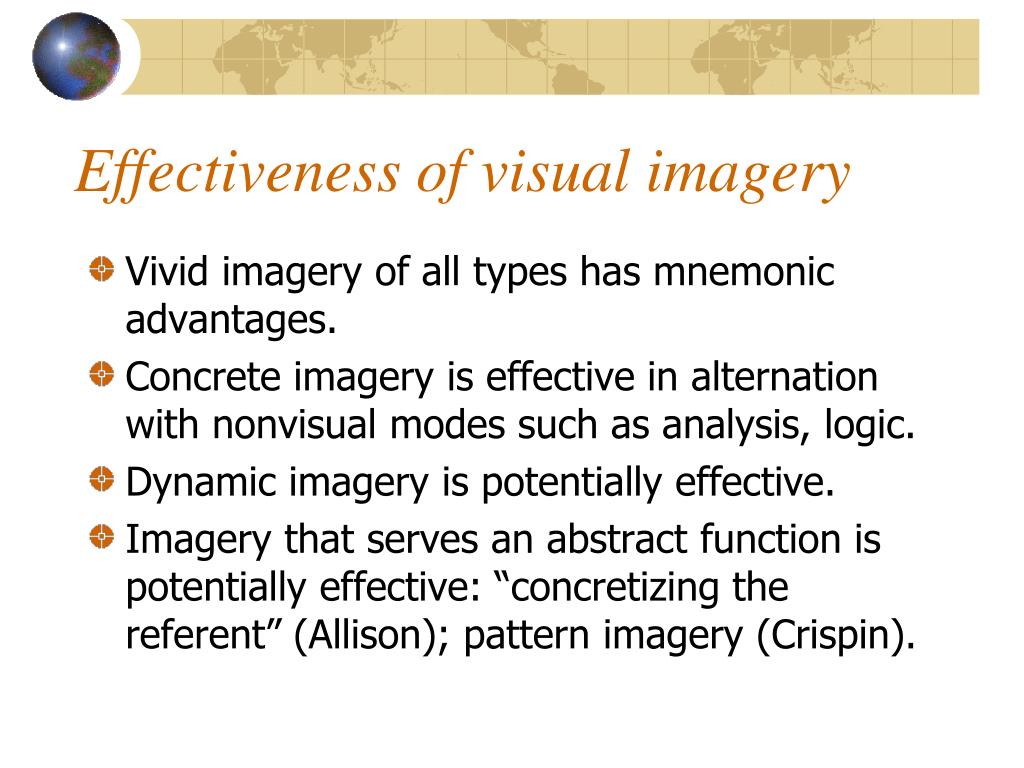 Effectiveness of visual imagery

Vivid imagery of all types has mnemonic advantages.

Concrete imagery is effective in alternation with nonvisual modes such as analysis, logic.

Dynamic imagery is potentially effective.

Imagery that serves an abstract function is potentially effective: “concretizing the referent” (Allison); pattern imagery (Crispin).